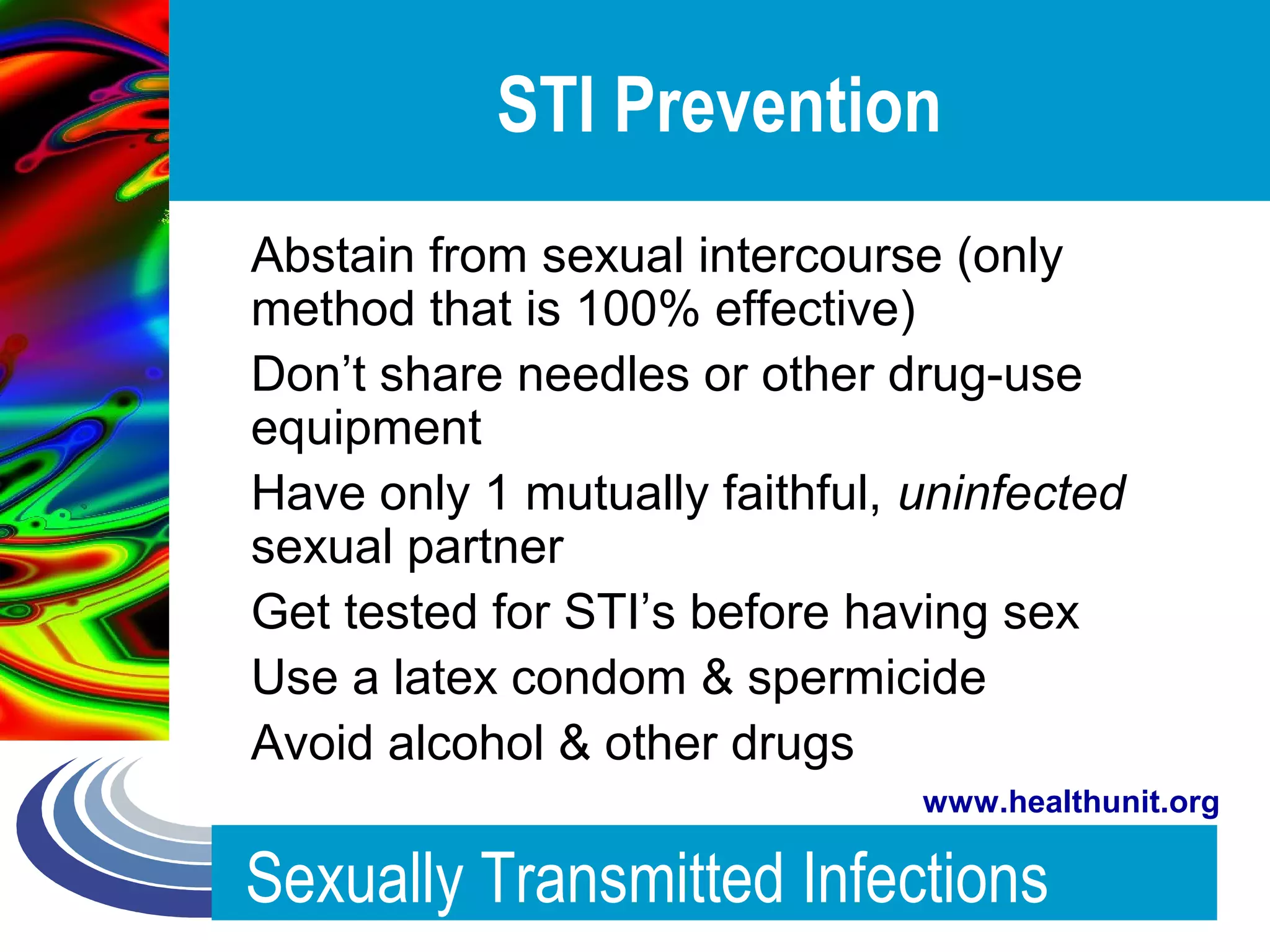 STI Prevention

Abstain from sexual intercourse (only method that is 100% effective)

Don’t share needles or other drug-use equipment

Have only 1 mutually faithful, uninfected sexual partner

Get tested for STI’s before having sex

Use a latex condom & spermicide

Avoid alcohol & other drugs

www.healthunit.org

Sexually Transmitted Infections